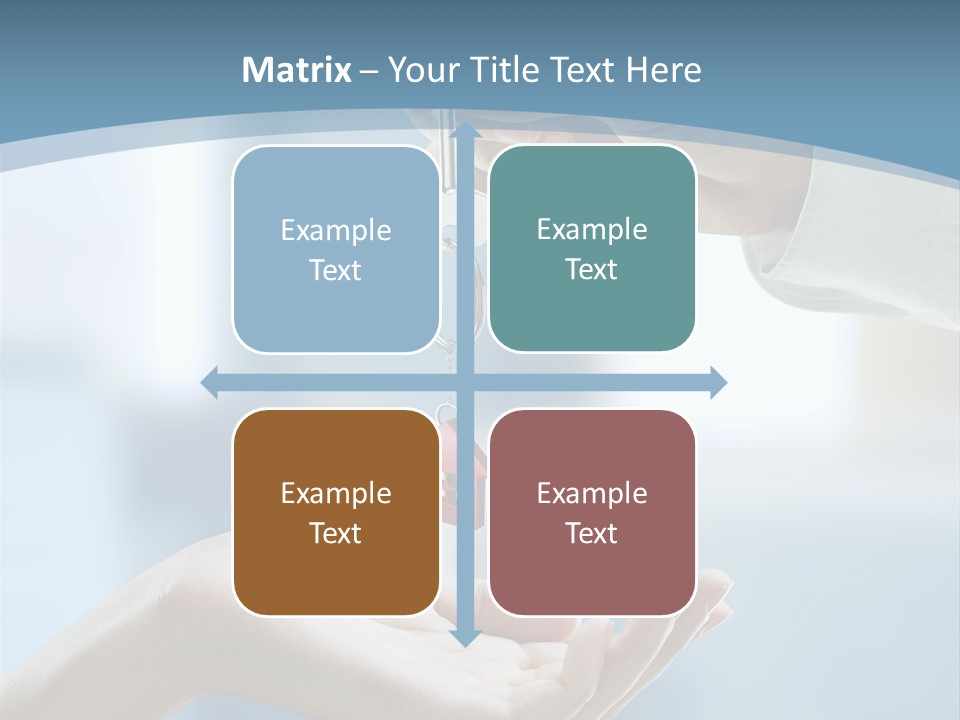 Matrix – Your Title Text Here

Example Text

Example Text

Example Text

Example Text